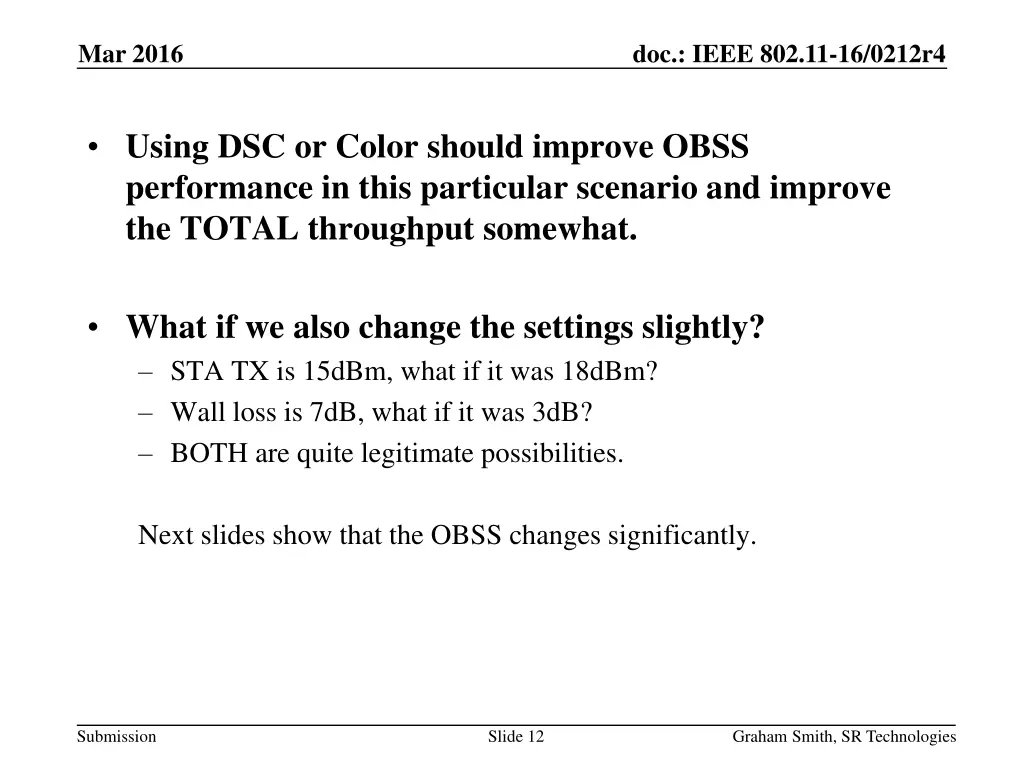 Mar 2016

doc.: IEEE 802.11-16/0212r4

• Using DSC or Color should improve OBSS performance in this particular scenario and improve the TOTAL throughput somewhat.

• What if we also change the settings slightly?
– STA TX is 15dBm, what if it was 18dBm?
– Wall loss is 7dB, what if it was 3dB?
– BOTH are quite legitimate possibilities.

Next slides show that the OBSS changes significantly.

Submission

Slide 12

Graham Smith, SR Technologies